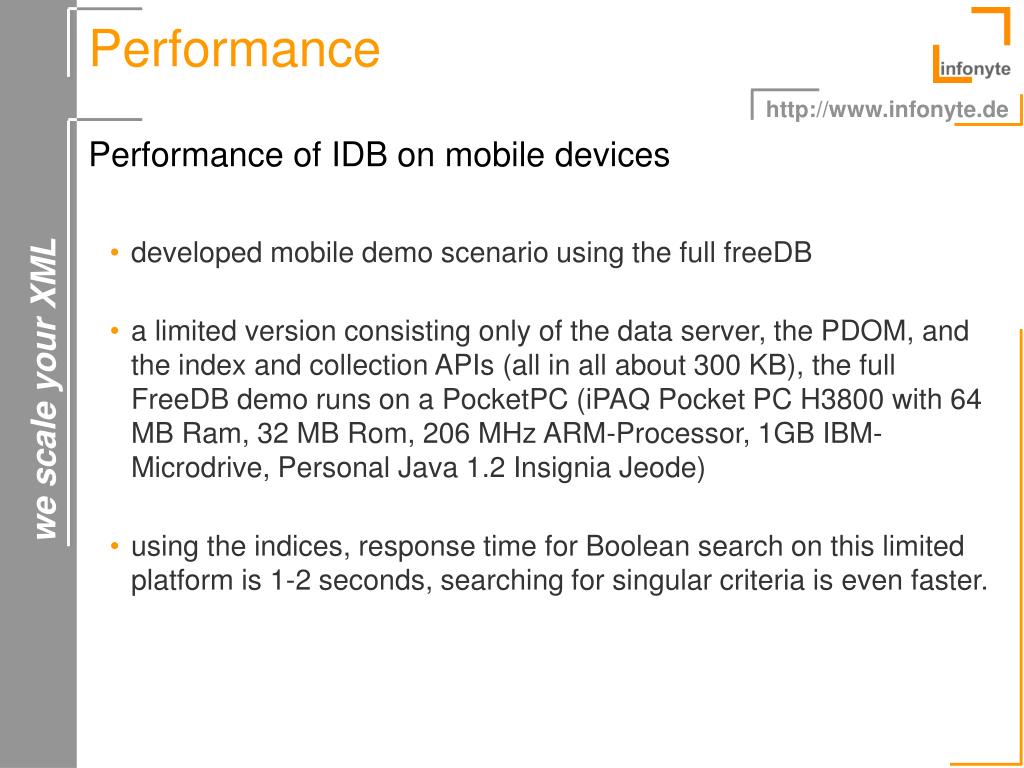 Performance

infonyte

http://www.infonyte.de

we scale your XML

Performance of IDB on mobile devices

• developed mobile demo scenario using the full freeDB

• a limited version consisting only of the data server, the PDOM, and the index and collection APIs (all in all about 300 KB), the full FreeDB demo runs on a PocketPC (iPAQ Pocket PC H3800 with 64 MB Ram, 32 MB Rom, 206 MHz ARM-Processor, 1GB IBM-Microdrive, Personal Java 1.2 Insignia Jeode)

• using the indices, response time for Boolean search on this limited platform is 1-2 seconds, searching for singular criteria is even faster.